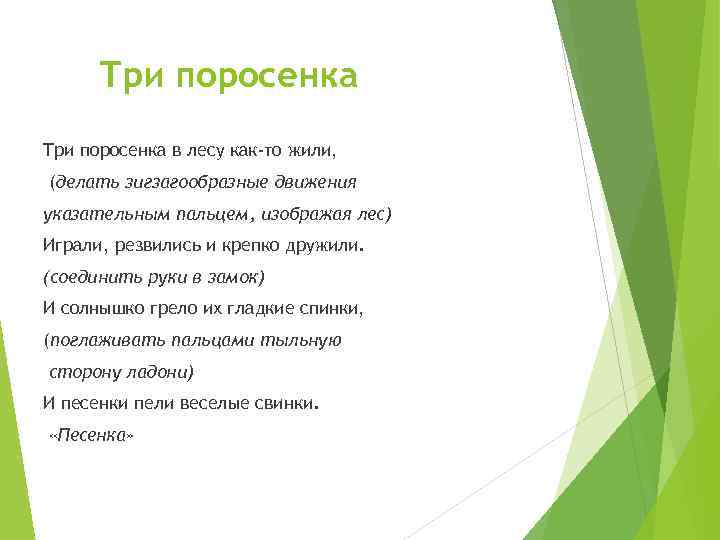 Три поросенка

Три поросенка в лесу как-то жили,
(делать зигзагообразные движения указательным пальцем, изображая лес)
Играли, резвились и крепко дружили.
(соединить руки в замок)
И солнышко грело их гладкие спинки,
(поглаживать пальцами тыльную сторону ладони)
И песенки пели веселые свинки.
«Песенка»